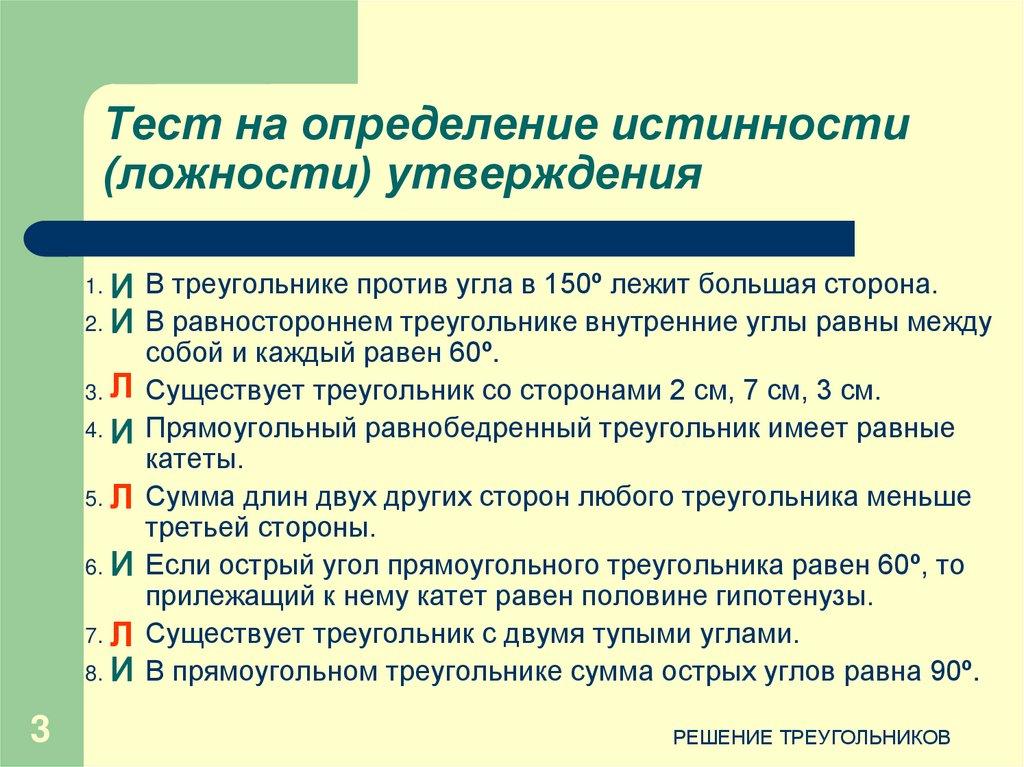 Тест на определение истинности (ложности) утверждения

1. И В треугольнике против угла в 150º лежит большая сторона.
2. И В равностороннем треугольнике внутренние углы равны между собой и каждый равен 60º.
3. Л Существует треугольник со сторонами 2 см, 7 см, 3 см.
4. И Прямоугольный равнобедренный треугольник имеет равные катеты.
5. Л Сумма длин двух других сторон любого треугольника меньше третьей стороны.
6. И Если острый угол прямоугольного треугольника равен 60º, то прилежащий к нему катет равен половине гипотенузы.
7. Л Существует треугольник с двумя тупыми углами.
8. И В прямоугольном треугольнике сумма острых углов равна 90º.

3

РЕШЕНИЕ ТРЕУГОЛЬНИКОВ